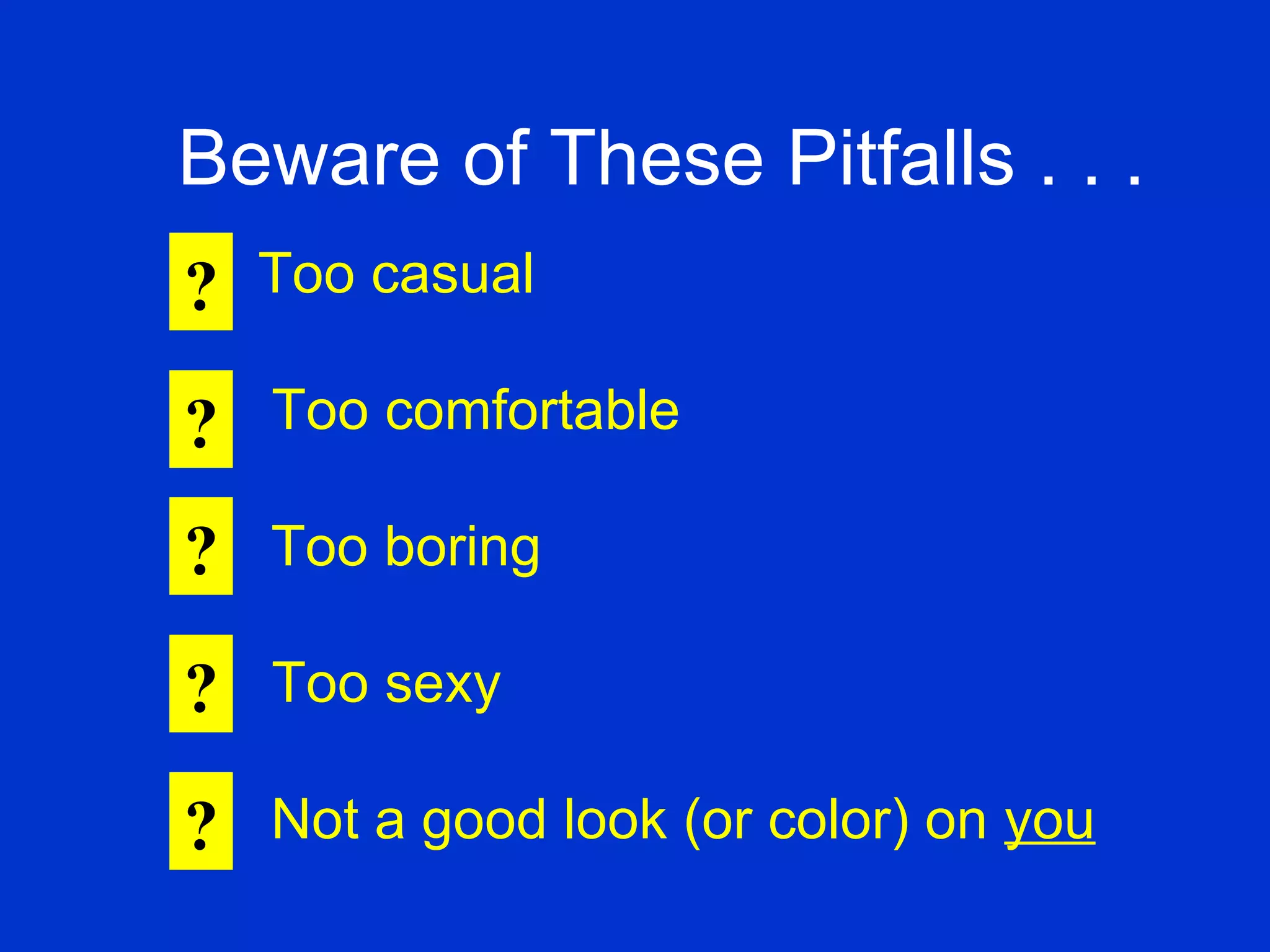 Beware of These Pitfalls . . .

? Too casual

? Too comfortable

? Too boring

? Too sexy

? Not a good look (or color) on you